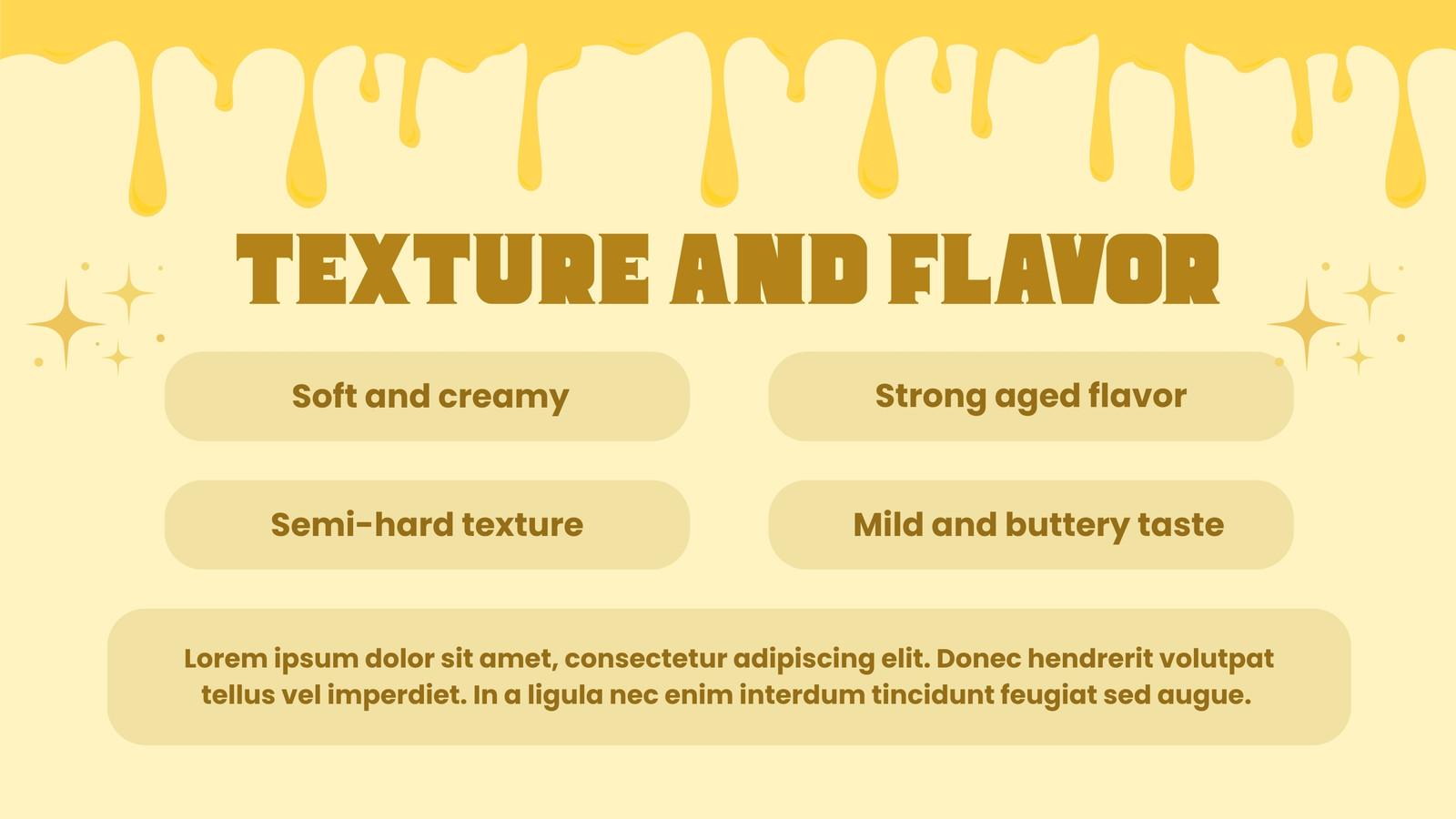 TEXTURE AND FLAVOR

Soft and creamy

Strong aged flavor

Semi-hard texture

Mild and buttery taste

Lorem ipsum dolor sit amet, consectetur adipiscing elit. Donec hendrerit volutpat tellus vel imperdiet. In a ligula nec enim interdum tincidunt feugiat sed augue.